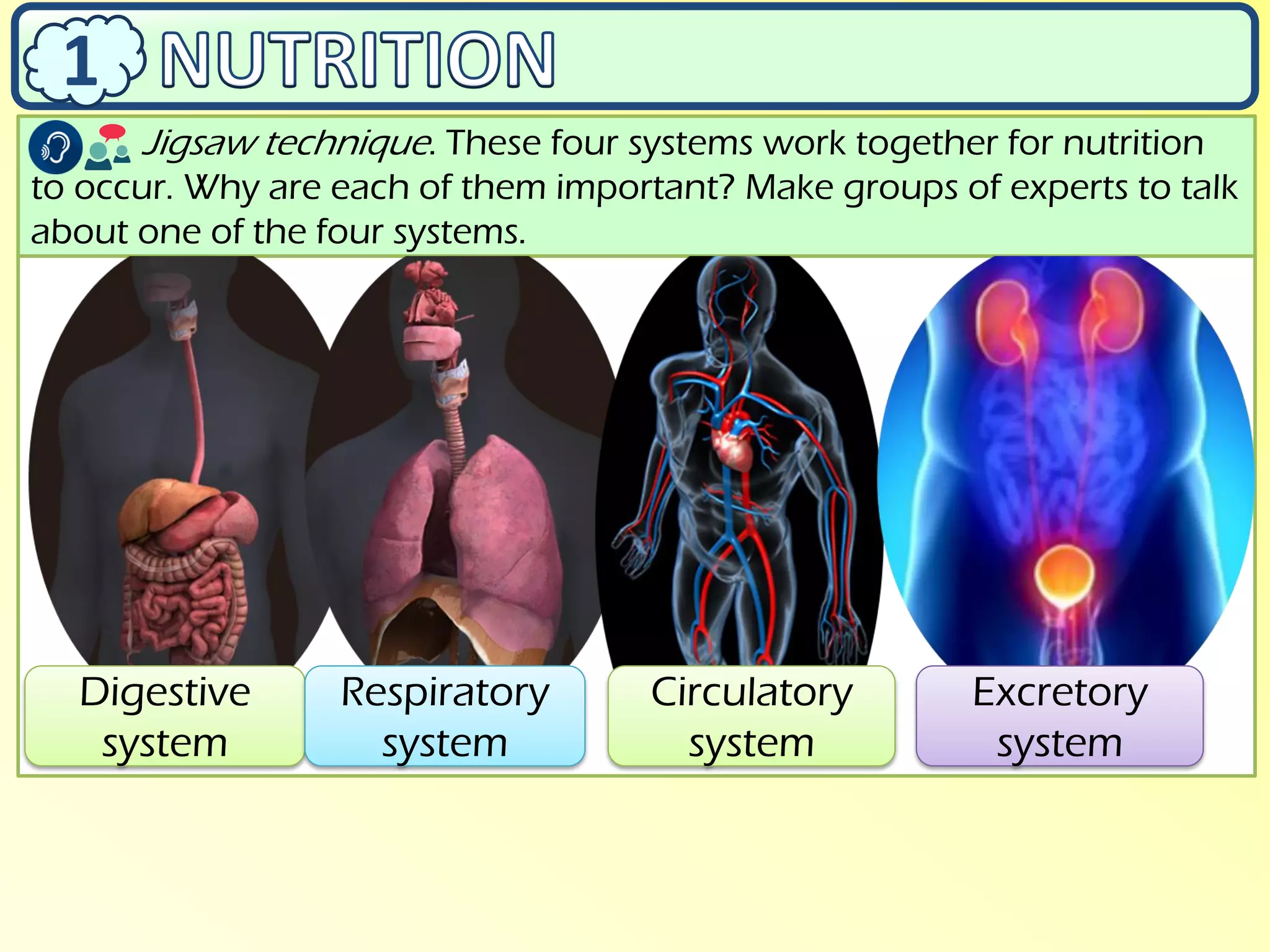 1 NUTRITION

Jigsaw technique. These four systems work together for nutrition to occur. Why are each of them important? Make groups of experts to talk about one of the four systems.

Digestive system

Respiratory system

Circulatory system

Excretory system